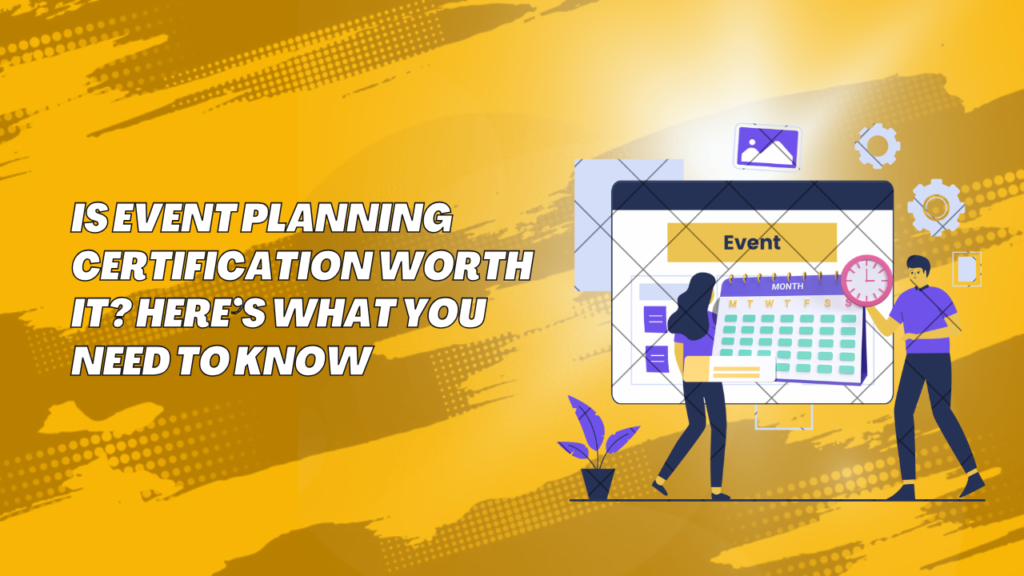 IS EVENT PLANNING CERTIFICATION WORTH IT? HERE'S WHAT YOU NEED TO KNOW

Event

MONTH

M T W T F S S